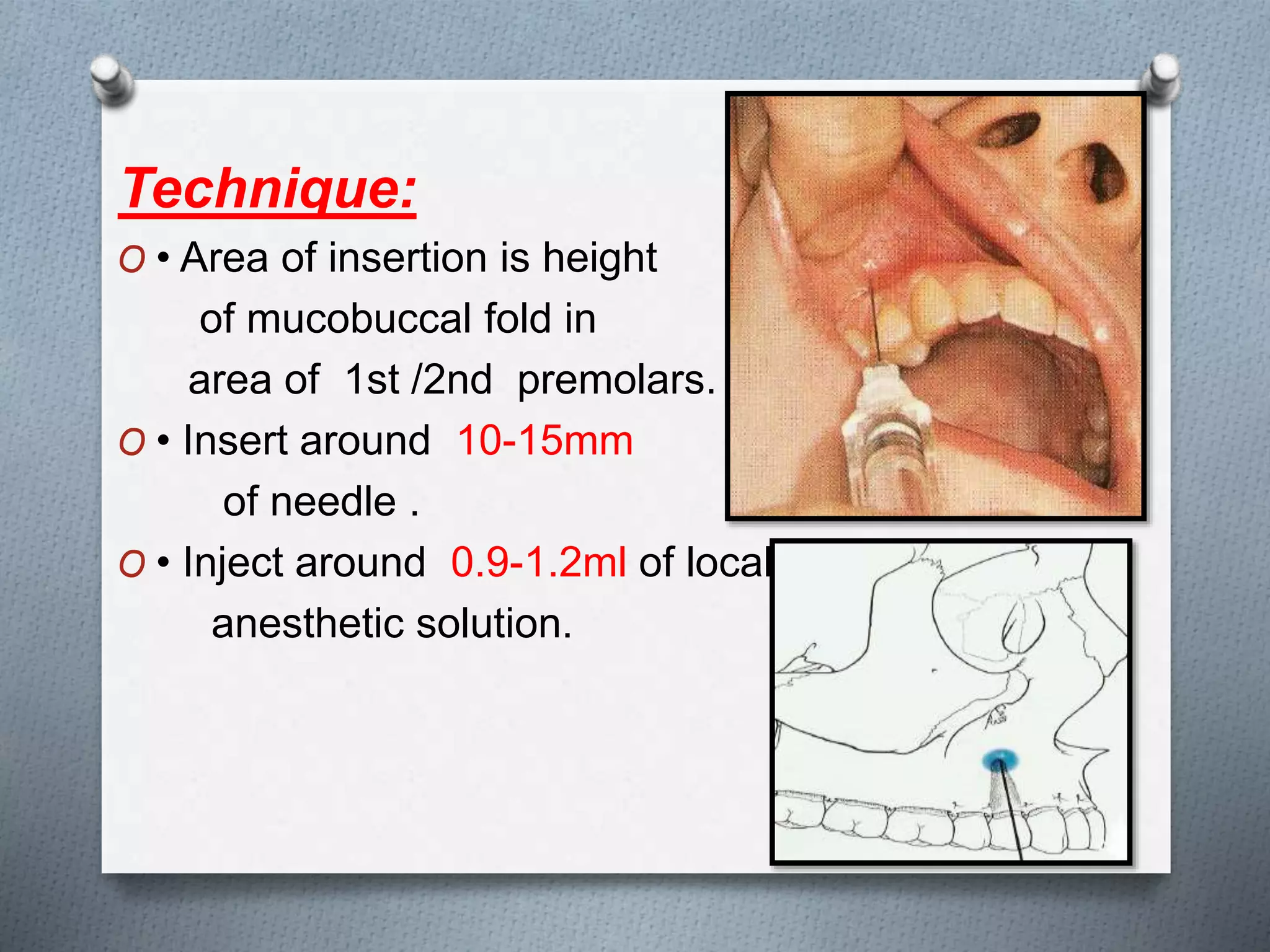 Technique:

O • Area of insertion is height of mucobuccal fold in area of 1st /2nd premolars.

O • Insert around 10-15mm of needle .

O • Inject around 0.9-1.2ml of local anesthetic solution.